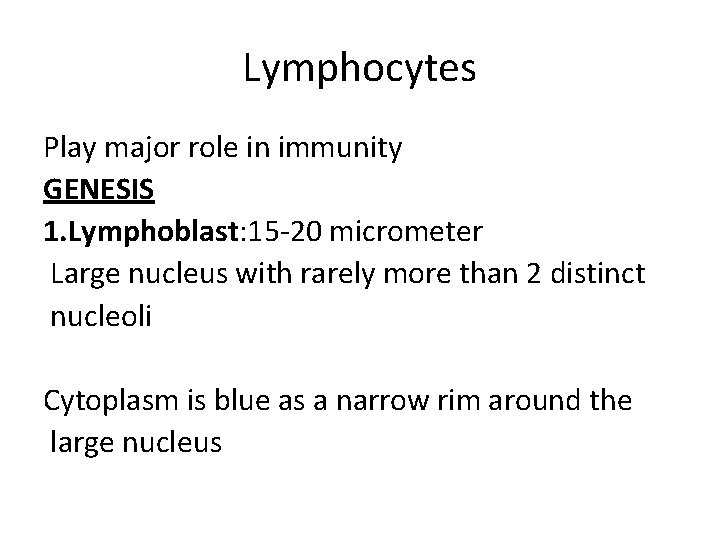 Lymphocytes

Play major role in immunity
GENESIS
1.Lymphoblast:15-20 micrometer
Large nucleus with rarely more than 2 distinct nucleoli

Cytoplasm is blue as a narrow rim around the large nucleus